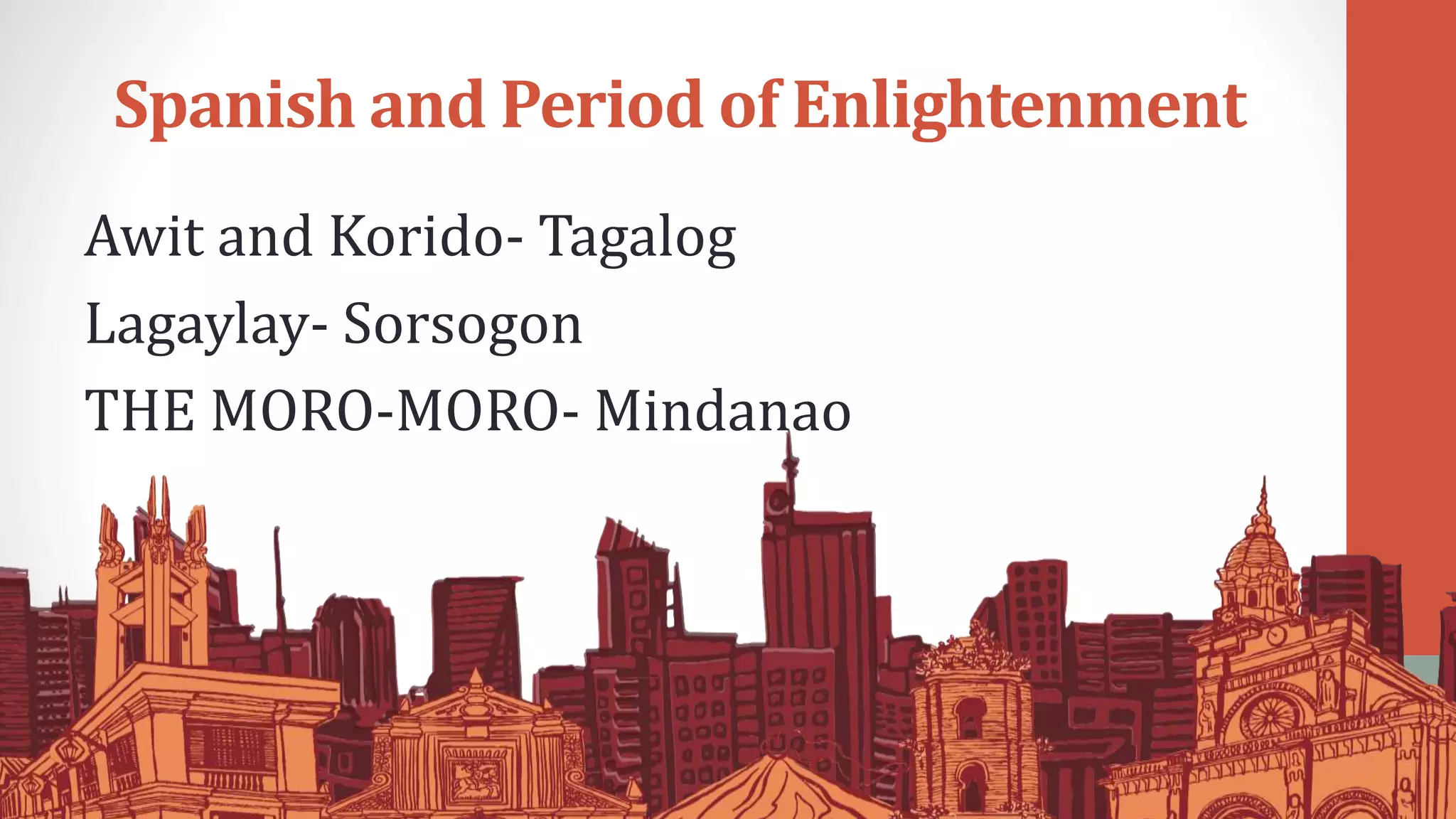 Spanish and Period of Enlightenment

Awit and Korido- Tagalog

Lagaylay- Sorsogon

THE MORO-MORO- Mindanao